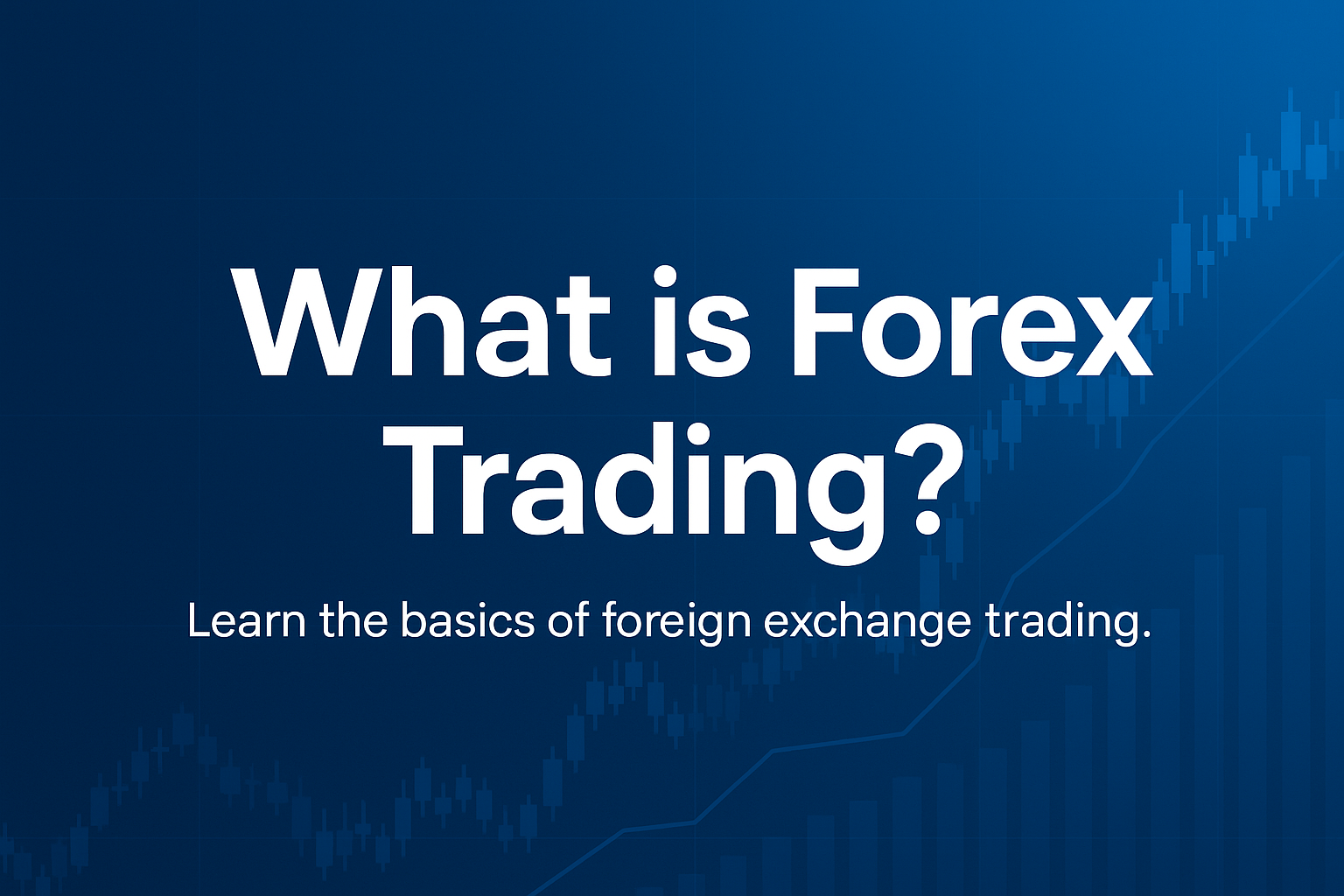 What is Forex Trading?

Learn the basics of foreign exchange trading.